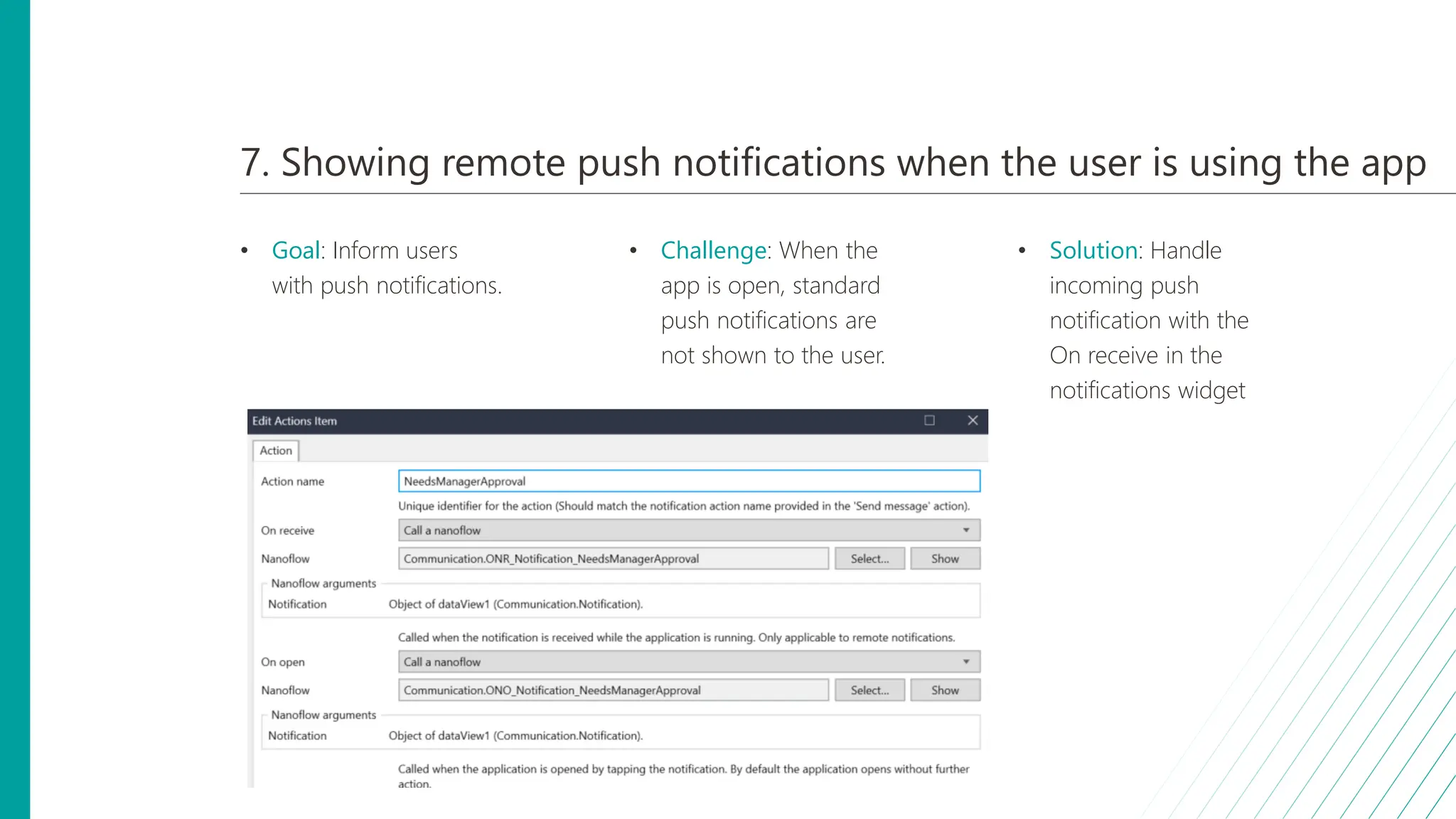 7. Showing remote push notifications when the user is using the app

• Goal: Inform users with push notifications.

• Challenge: When the app is open, standard push notifications are not shown to the user.

• Solution: Handle incoming push notification with the On receive in the notifications widget

Edit Actions Item

Action

Action name NeedsManagerApproval

Unique identifier for the action (Should match the notification action name provided in the 'Send message' action).

On receive Call a nanoflow

Nanoflow Communication.ONR_Notification_NeedsManagerApproval Select... Show

Nanoflow arguments

Notification Object of dataView1 (Communication.Notification).

Called when the notification is received while the application is running. Only applicable to remote notifications.

On open Call a nanoflow

Nanoflow Communication.ONO_Notification_NeedsManagerApproval Select... Show

Nanoflow arguments

Notification Object of dataView1 (Communication.Notification).

Called when the application is opened by tapping the notification. By default the application opens without further action.